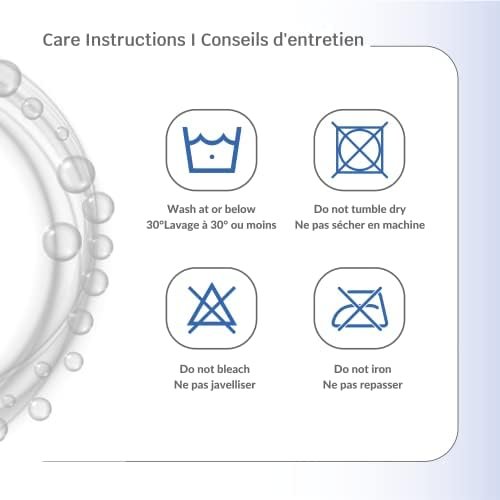 Care Instructions I Conseils d'entretien

Wash at or below 30°Lavage à 30° ou moins

Do not tumble dry Ne pas sécher en machine

Do not bleach Ne pas javelliser

Do not iron Ne pas repasser